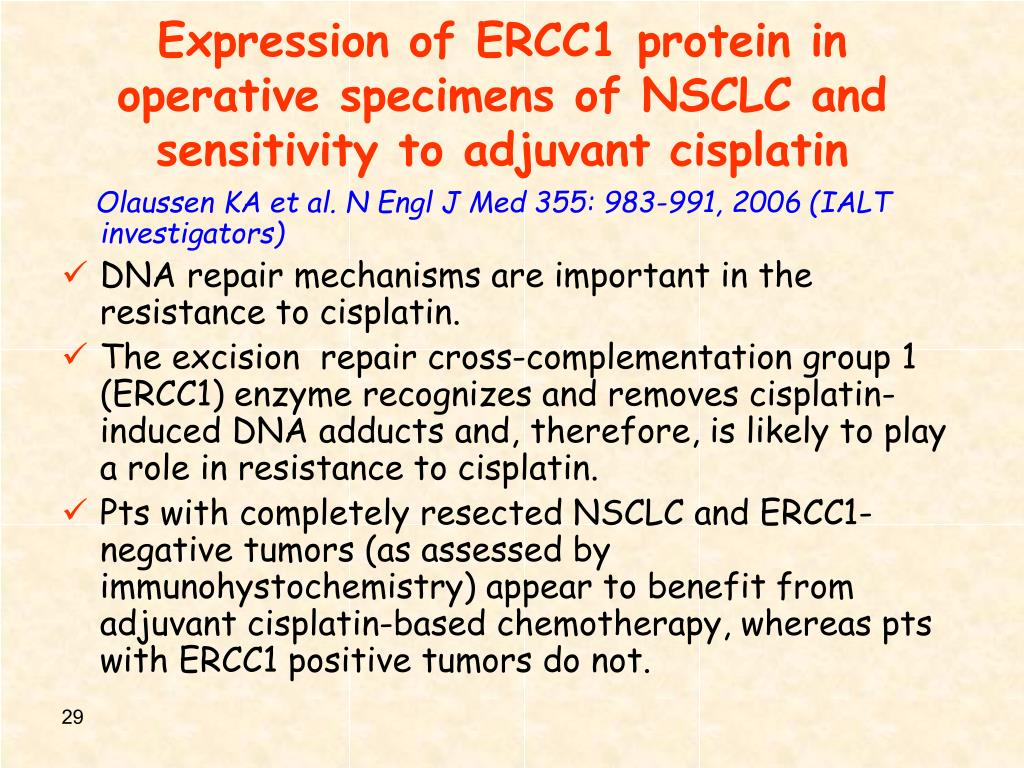 Expression of ERCC1 protein in operative specimens of NSCLC and sensitivity to adjuvant cisplatin

Olaussen KA et al. N Engl J Med 355: 983-991, 2006 (IALT investigators)

✓ DNA repair mechanisms are important in the resistance to cisplatin.

✓ The excision  repair cross-complementation group 1 (ERCC1) enzyme recognizes and removes cisplatin-induced DNA adducts and, therefore, is likely to play a role in resistance to cisplatin.

✓ Pts with completely resected NSCLC and ERCC1-negative tumors (as assessed by immunohystochemistry) appear to benefit from adjuvant cisplatin-based chemotherapy, whereas pts with ERCC1 positive tumors do not.

29